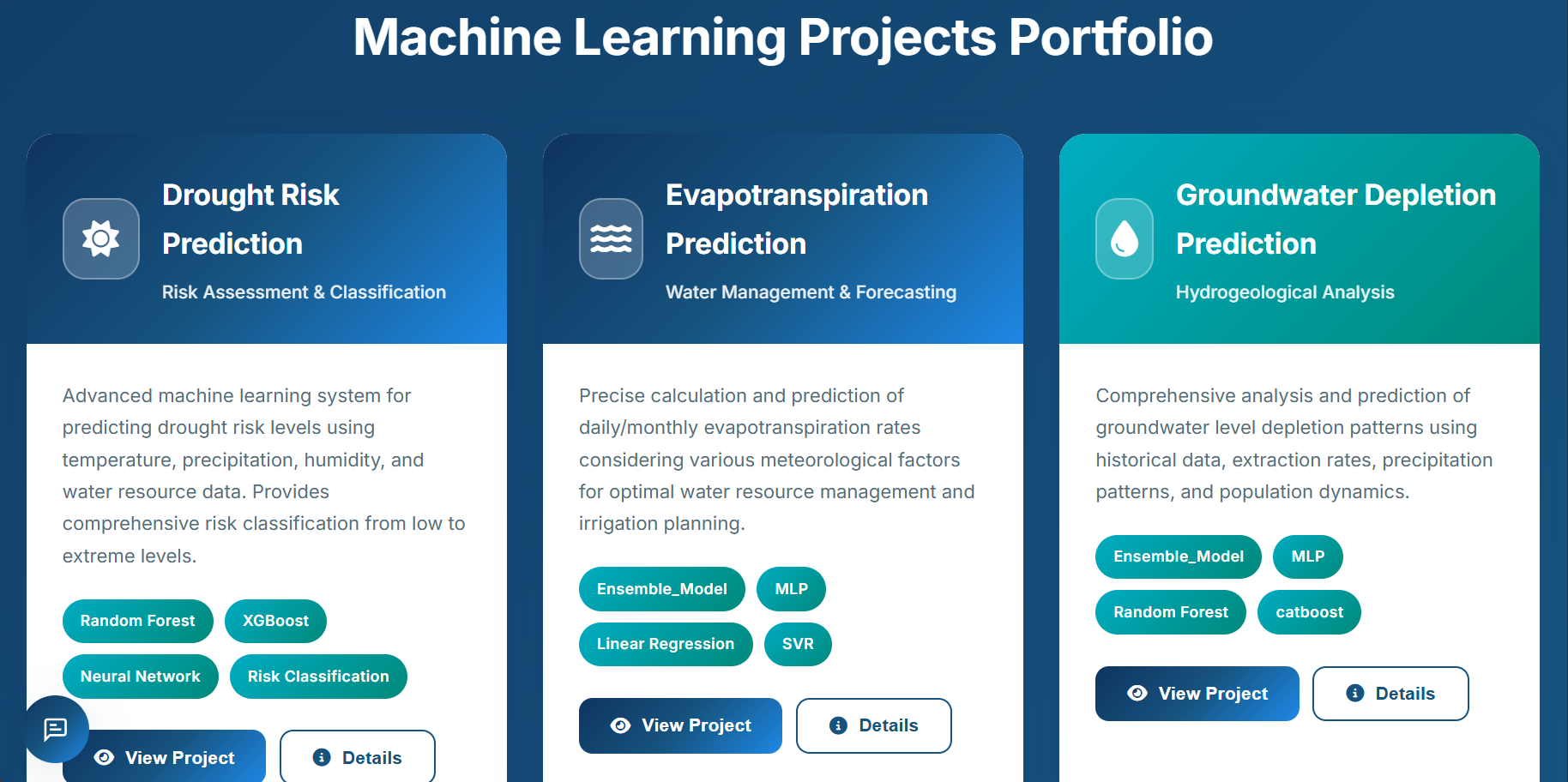 Machine Learning Projects Portfolio

Drought Risk Prediction

Risk Assessment & Classification

Advanced machine learning system for predicting drought risk levels using temperature, precipitation, humidity, and water resource data. Provides comprehensive risk classification from low to extreme levels.

Random Forest

XGBoost

Neural Network

Risk Classification

View Project

Details

Evapotranspiration Prediction

Water Management & Forecasting

Precise calculation and prediction of daily/monthly evapotranspiration rates considering various meteorological factors for optimal water resource management and irrigation planning.

Ensemble_Model

MLP

Linear Regression

SVR

View Project

Details

Groundwater Depletion Prediction

Hydrogeological Analysis

Comprehensive analysis and prediction of groundwater level depletion patterns using historical data, extraction rates, precipitation patterns, and population dynamics.

Ensemble_Model

MLP

Random Forest

catboost

View Project

Details